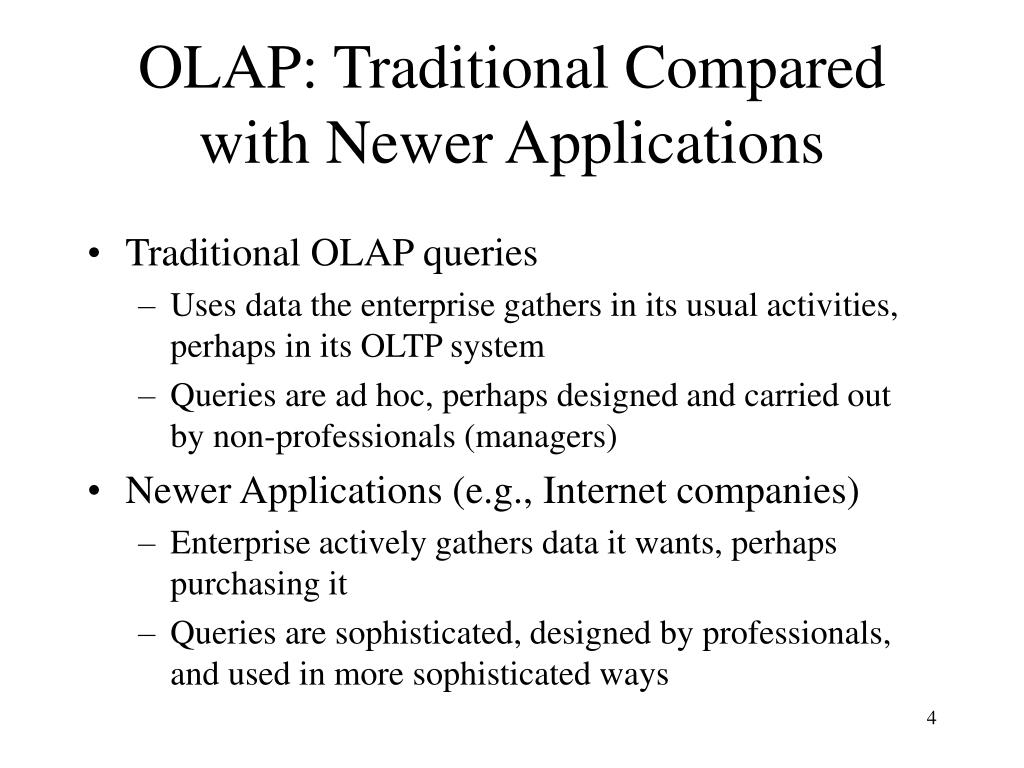 OLAP: Traditional Compared with Newer Applications

• Traditional OLAP queries
– Uses data the enterprise gathers in its usual activities, perhaps in its OLTP system
– Queries are ad hoc, perhaps designed and carried out by non-professionals (managers)
• Newer Applications (e.g., Internet companies)
– Enterprise actively gathers data it wants, perhaps purchasing it
– Queries are sophisticated, designed by professionals, and used in more sophisticated ways

4